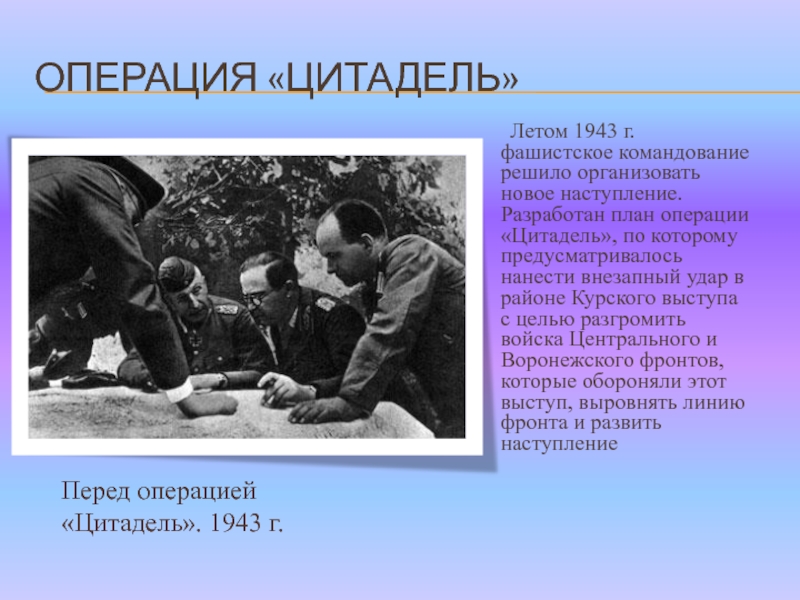 ОПЕРАЦИЯ «ЦИТАДЕЛЬ»

Летом 1943 г. фашистское командование решило организовать новое наступление. Разработан план операции «Цитадель», по которому предусматривалось нанести внезапный удар в районе Курского выступа с целью разгромить войска Центрального и Воронежского фронтов, которые обороняли этот выступ, выровнять линию фронта и развить наступление

Перед операцией «Цитадель». 1943 г.